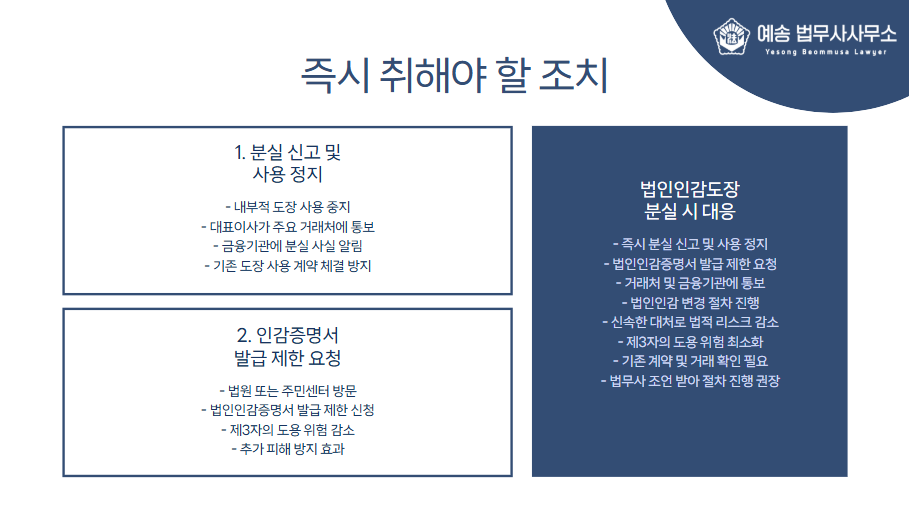 예송 법무사사무소
Yesong Beommusa Lawyer

즉시 취해야 할 조치

1. 분실 신고 및 사용 정지

- 내부적 도장 사용 중지
- 대표이사가 주요 거래처에 통보
- 금융기관에 분실 사실 알림
- 기존 도장 사용 계약 체결 방지

2. 인감증명서 발급 제한 요청

- 법원 또는 주민센터 방문
- 법인인감증명서 발급 제한 신청
- 제3자의 도용 위험 감소
- 추가 피해 방지 효과

법인인감도장 분실 시 대응

- 즉시 분실 신고 및 사용 정지
- 법인인감증명서 발급 제한 요청
- 거래처 및 금융기관에 통보
- 법인인감 변경 절차 진행
- 신속한 대처로 법적 리스크 감소
- 제3자의 도용 위험 최소화
- 기존 계약 및 거래 확인 필요
- 법무사 조언 받아 절차 진행 권장